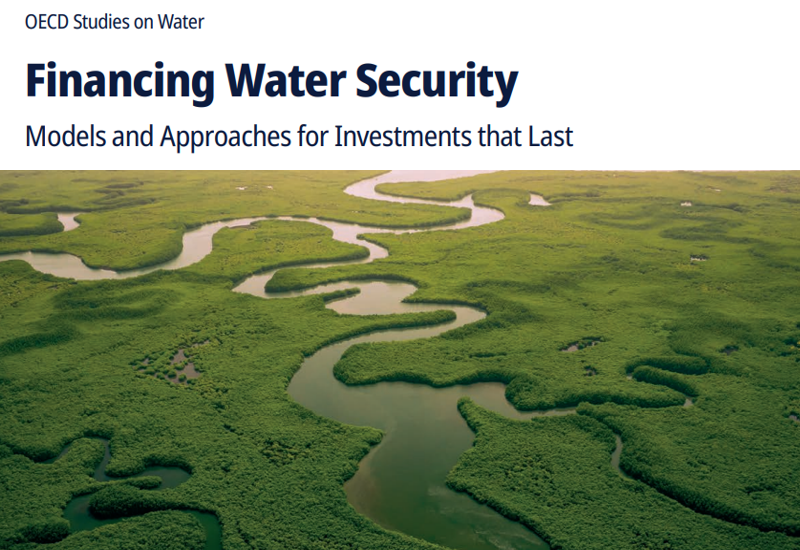 OECD Studies on Water

Financing Water Security

Models and Approaches for Investments that Last